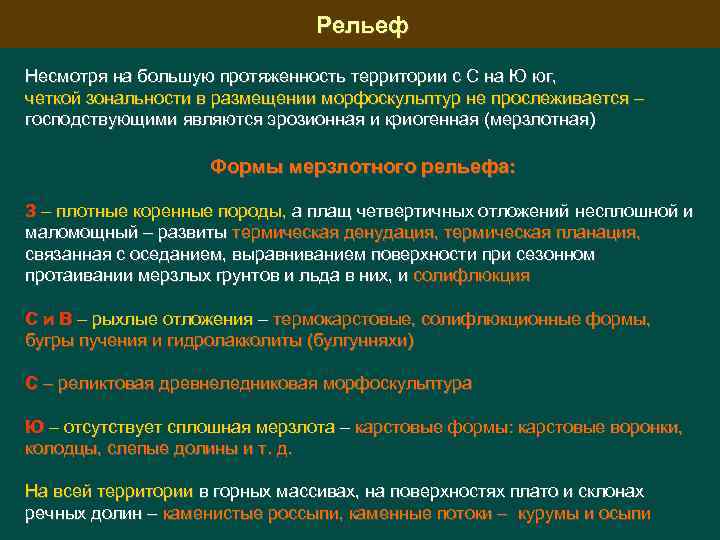 Рельеф

Несмотря на большую протяженность территории с С на Ю юг, четкой зональности в размещении морфоскульптур не прослеживается – господствующими являются эрозионная и криогенная (мерзлотная)

Формы мерзлотного рельефа:

З – плотные коренные породы, а плащ четвертичных отложений несплошной и маломощный – развиты термическая денудация, термическая планация, связанная с оседанием, выравниванием поверхности при сезонном протаивании мерзлых грунтов и льда в них, и солифлюкция

С и В – рыхлые отложения – термокарстовые, солифлюкционные формы, бугры пучения и гидролакколиты (булгунняхи)

С – реликтовая древнеледниковая морфоскульптура

Ю – отсутствует сплошная мерзлота – карстовые формы: карстовые воронки, колодцы, слепые долины и т. д.

На всей территории в горных массивах, на поверхностях плато и склонах речных долин – каменистые россыпи, каменные потоки – курумы и осыпи